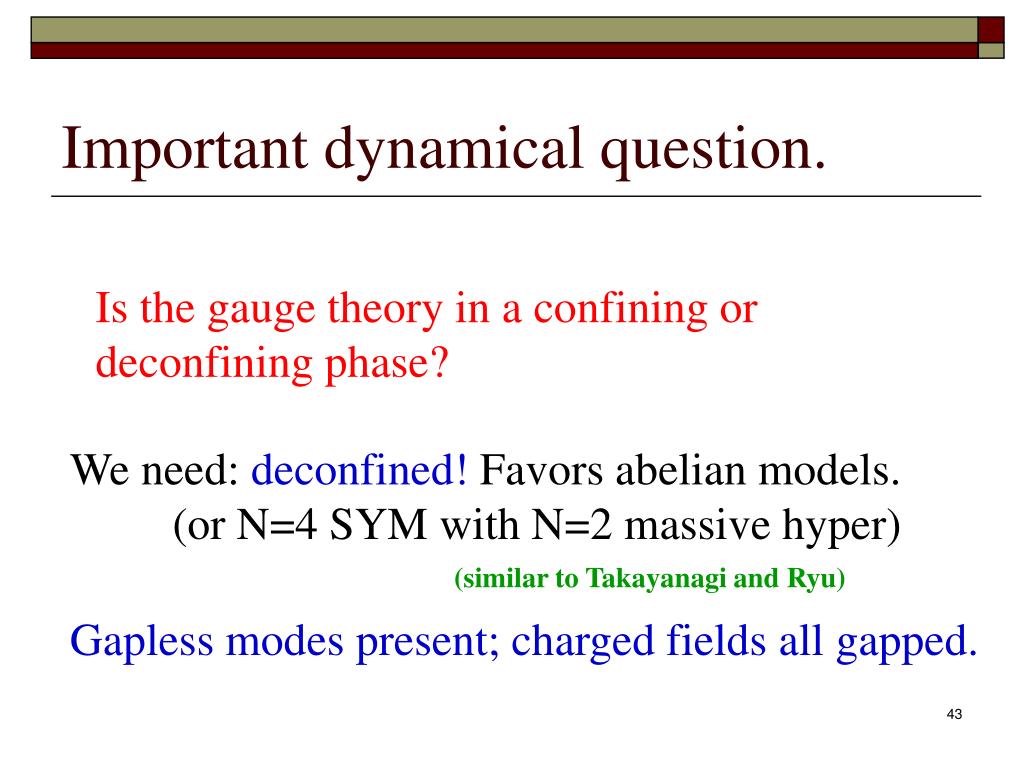 Important dynamical question.

Is the gauge theory in a confining or deconfining phase?

We need: deconfined! Favors abelian models.
(or N=4 SYM with N=2 massive hyper)

(similar to Takayanagi and Ryu)

Gapless modes present; charged fields all gapped.

43